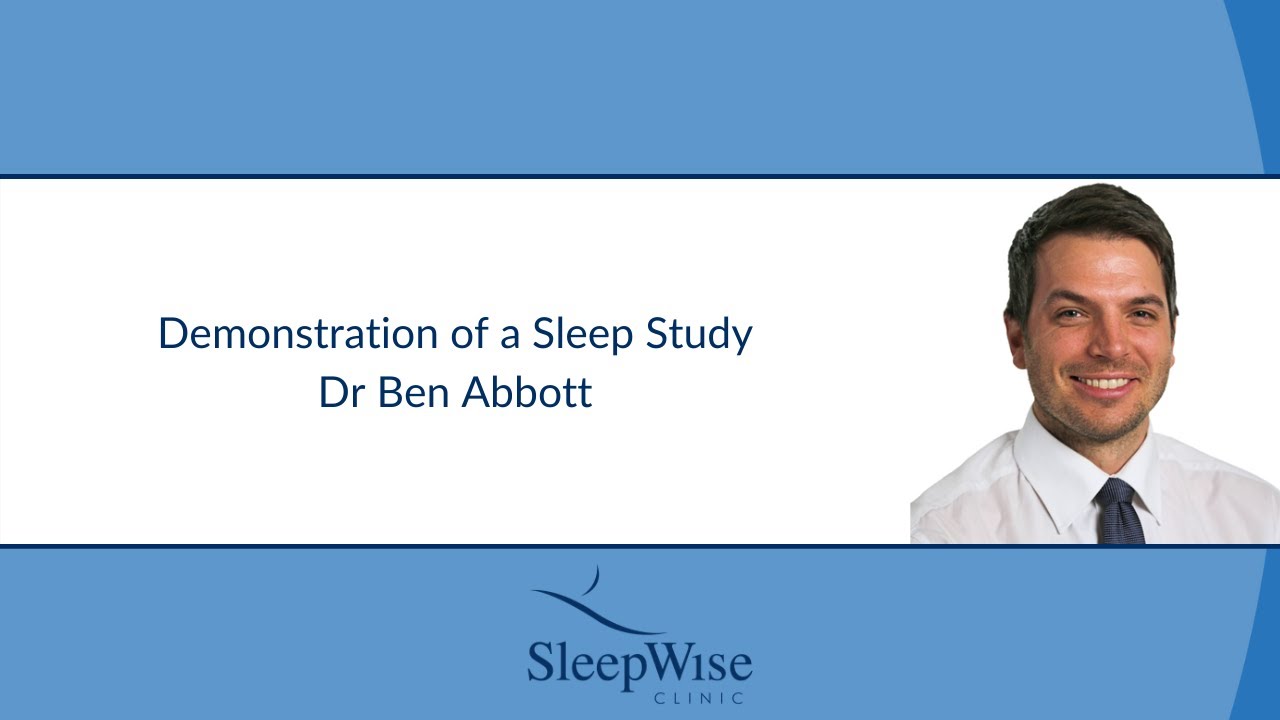 Demonstration of a Sleep Study
Dr Ben Abbott

SleepWise
CLINIC